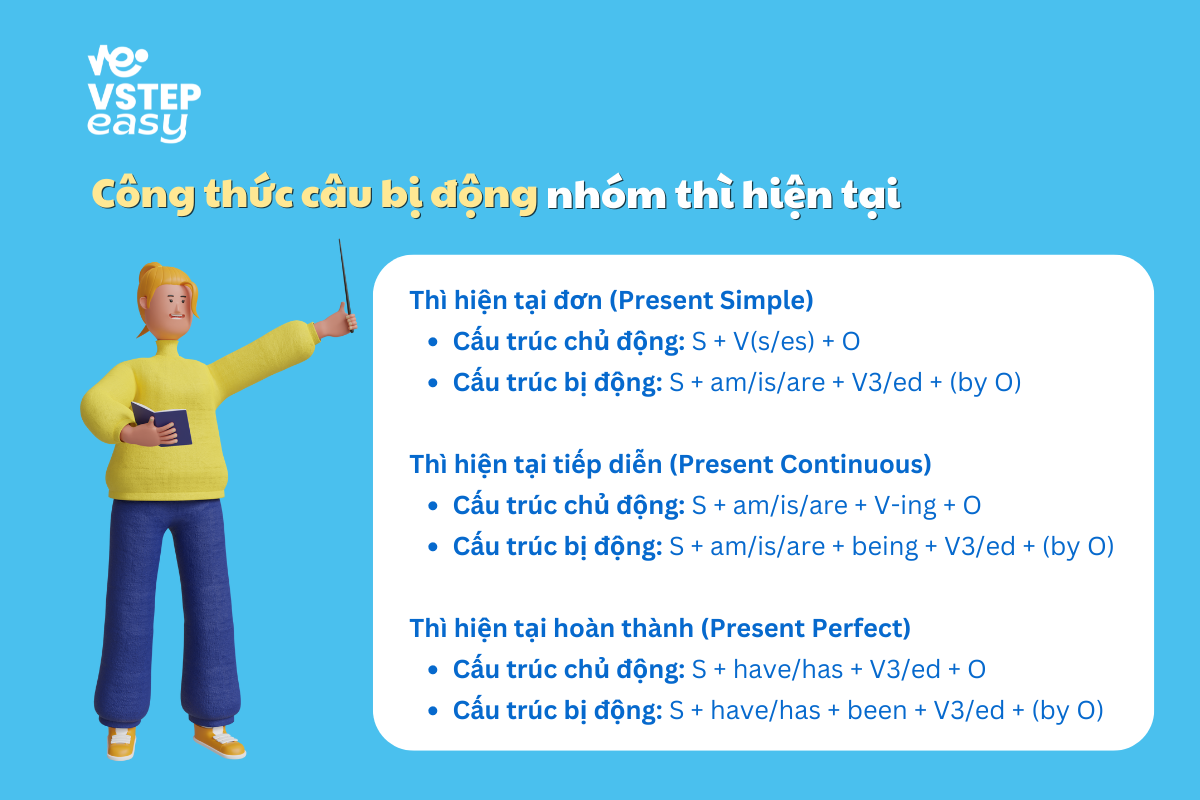 VSTEP easy

Công thức câu bị động nhóm thì hiện tại

Thì hiện tại đơn (Present Simple)
- Cấu trúc chủ động: S + V(s/es) + O
- Cấu trúc bị động: S + am/is/are + V3/ed + (by O)

Thì hiện tại tiếp diễn (Present Continuous)
- Cấu trúc chủ động: S + am/is/are + V-ing + O
- Cấu trúc bị động: S + am/is/are + being + V3/ed + (by O)

Thì hiện tại hoàn thành (Present Perfect)
- Cấu trúc chủ động: S + have/has + V3/ed + O
- Cấu trúc bị động: S + have/has + been + V3/ed + (by O)